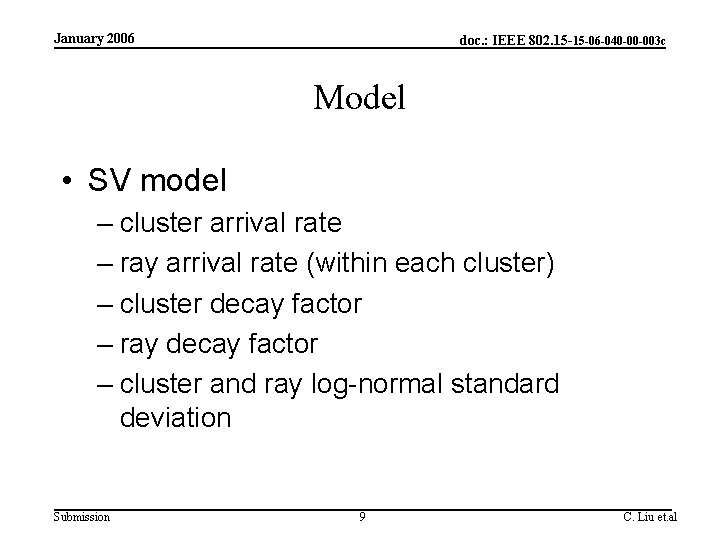 January 2006

doc.: IEEE 802.15-15-06-040-00-003c

Model

• SV model
– cluster arrival rate
– ray arrival rate (within each cluster)
– cluster decay factor
– ray decay factor
– cluster and ray log-normal standard deviation

Submission

9

C. Liu et.al